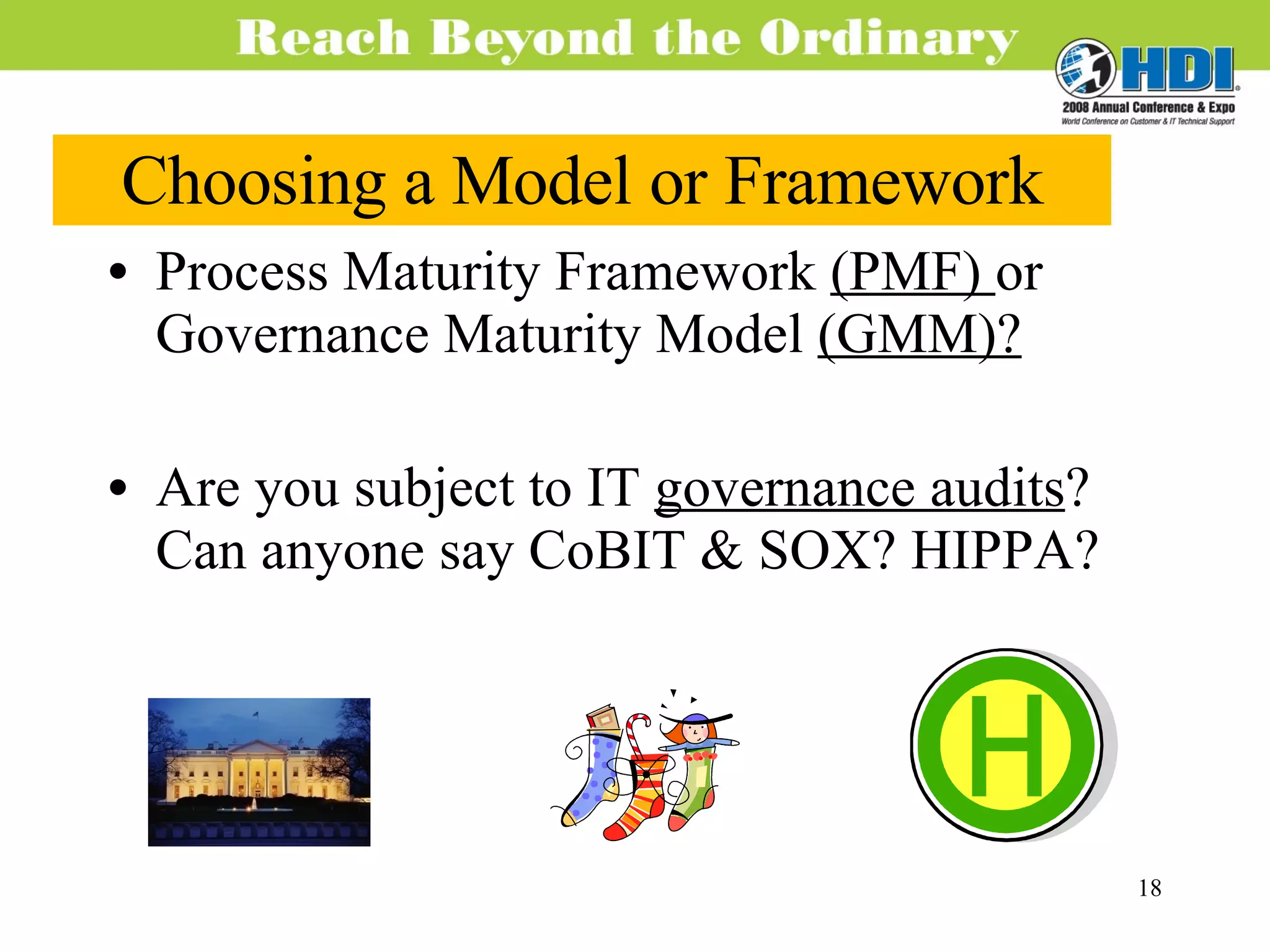 Reach Beyond the Ordinary

HDI
2008 Annual Conference & Expo
World Conference on Customer & IT Technical Support

Choosing a Model or Framework

• Process Maturity Framework (PMF) or Governance Maturity Model (GMM)?

• Are you subject to IT governance audits? Can anyone say CoBIT & SOX? HIPPA?

H

18